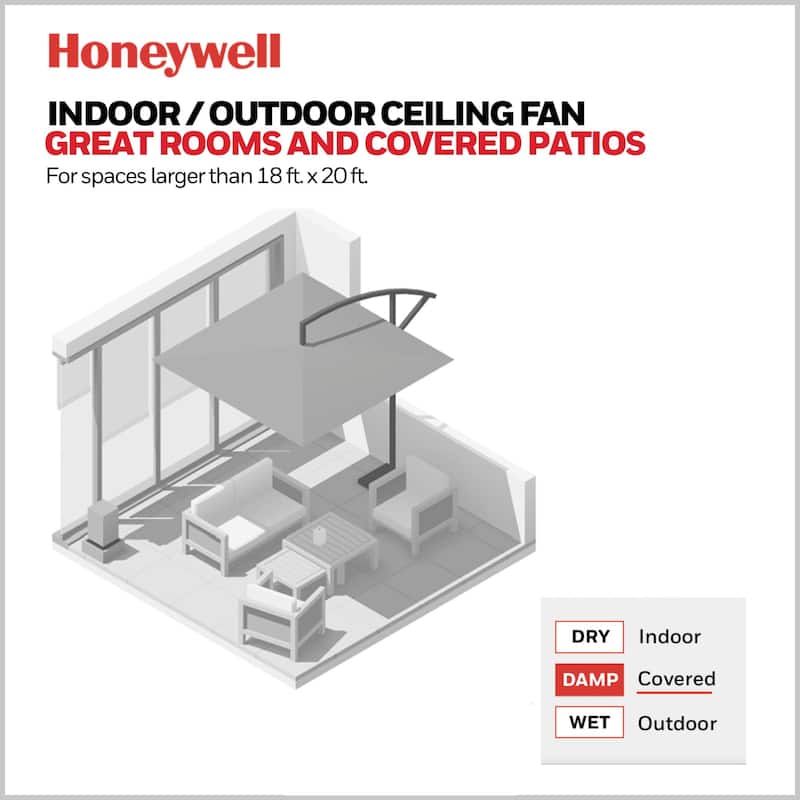 Honeywell

INDOOR / OUTDOOR CEILING FAN
GREAT ROOMS AND COVERED PATIOS
For spaces larger than 18 ft. x 20 ft.

DRY Indoor
DAMP Covered
WET Outdoor